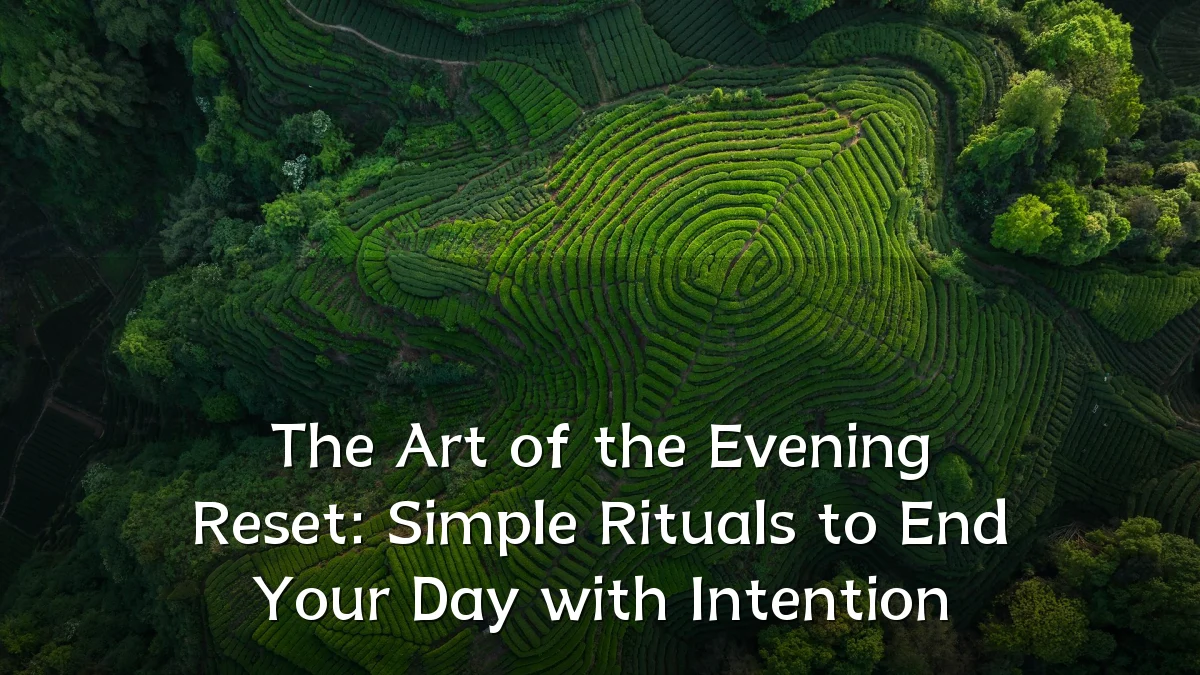 The Art of the Evening Reset: Simple Rituals to End Your Day with Intention